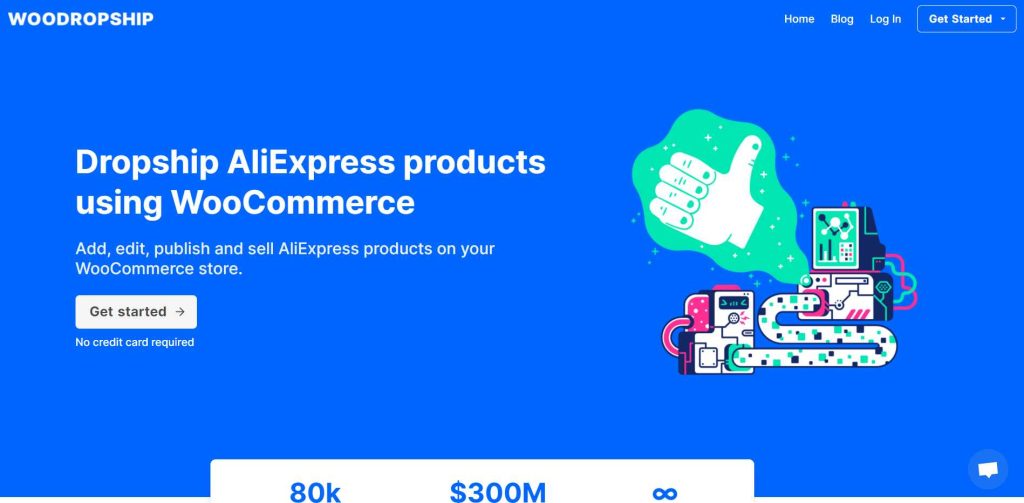 WOODROPSHIP

Home Blog Log In Get Started

Dropship AliExpress products using WooCommerce

Add, edit, publish and sell AliExpress products on your WooCommerce store.

Get started →

No credit card required

80k $300M ∞